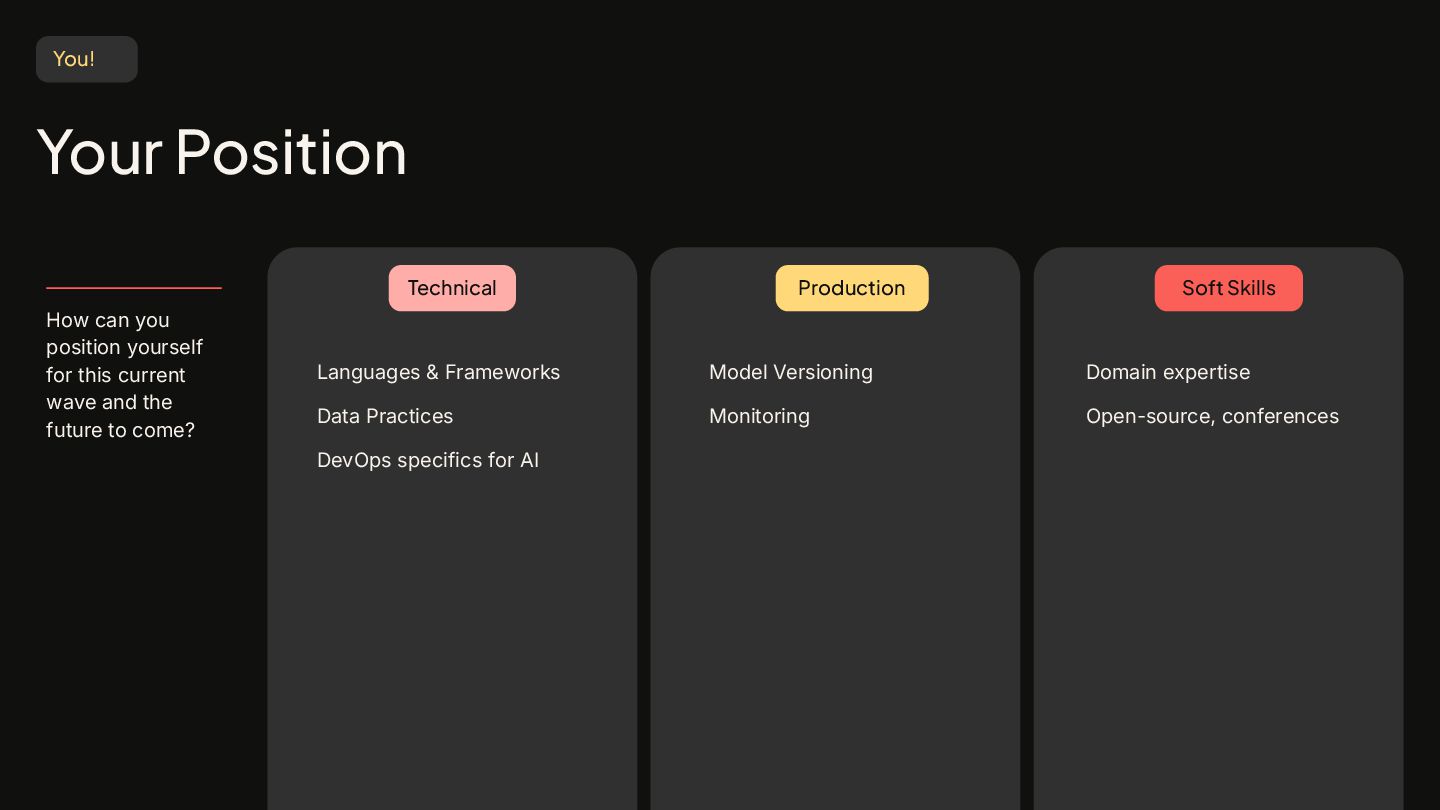 You!

Your Position

How can you position yourself for this current wave and the future to come?

Technical

Languages & Frameworks

Data Practices

DevOps specifics for AI

Production

Model Versioning

Monitoring

Soft Skills

Domain expertise

Open-source, conferences